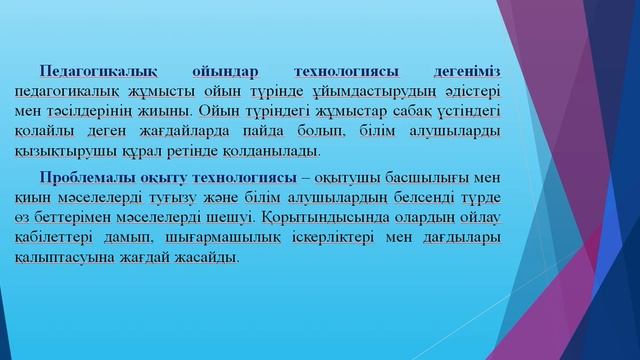 Педагогикалық ойындар технологиясы дегеніміз педагогикалық жұмысты ойын түрінде ұйымдастырудың әдістері мен тәсілдерінің жиыны. Ойын түріндегі жұмыстар сабақ үстіндегі қолайлы деген жағдайларда пайда болып, білім алушыларды қызықтырушы құрал ретінде қолданылады.

Проблемалы оқыту технологиясы – оқытушы басшылығы мен қиын мәселелерді туғызу және білім алушылардың белсенді түрде өз беттерімен мәселелерді шешуі. Қорытындысында олардың ойлау қабілеттері дамып, шығармашылық іскерліктері мен дағдылары қалыптасуына жағдай жасайды.